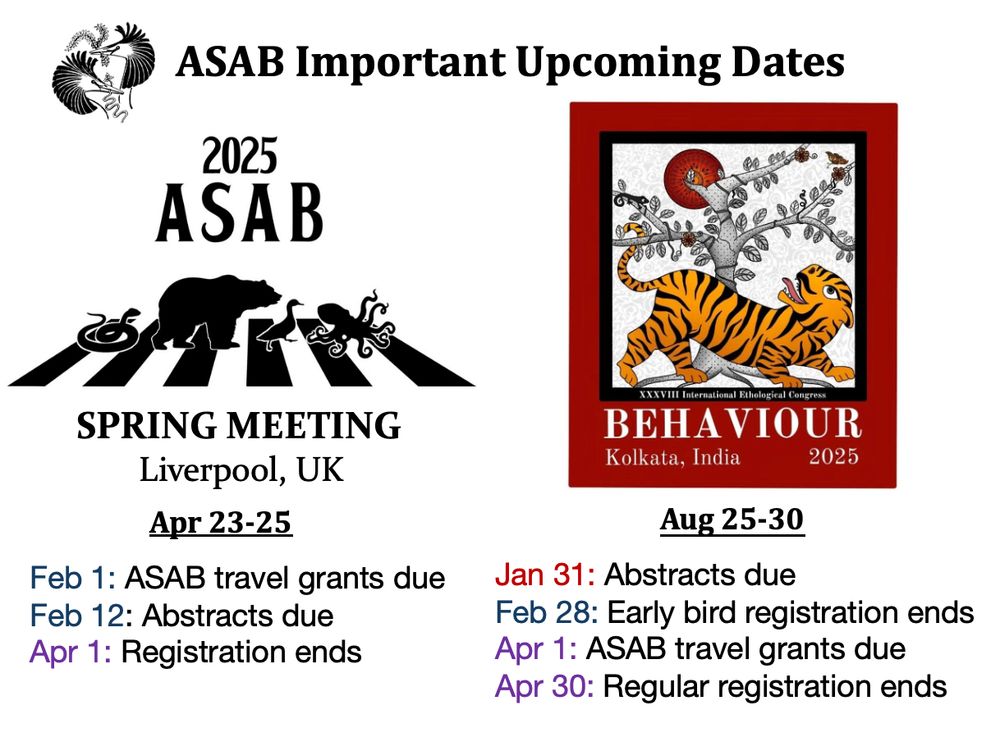 ASAB Important Upcoming Dates

2025
ASAB

SPRING MEETING
Liverpool, UK

Apr 23-25

Feb 1: ASAB travel grants due
Feb 12: Abstracts due
Apr 1: Registration ends

XXXVIII International Ethological Congress
BEHAVIOUR
Kolkata, India 2025

Aug 25-30

Jan 31: Abstracts due
Feb 28: Early bird registration ends
Apr 1: ASAB travel grants due
Apr 30: Regular registration ends